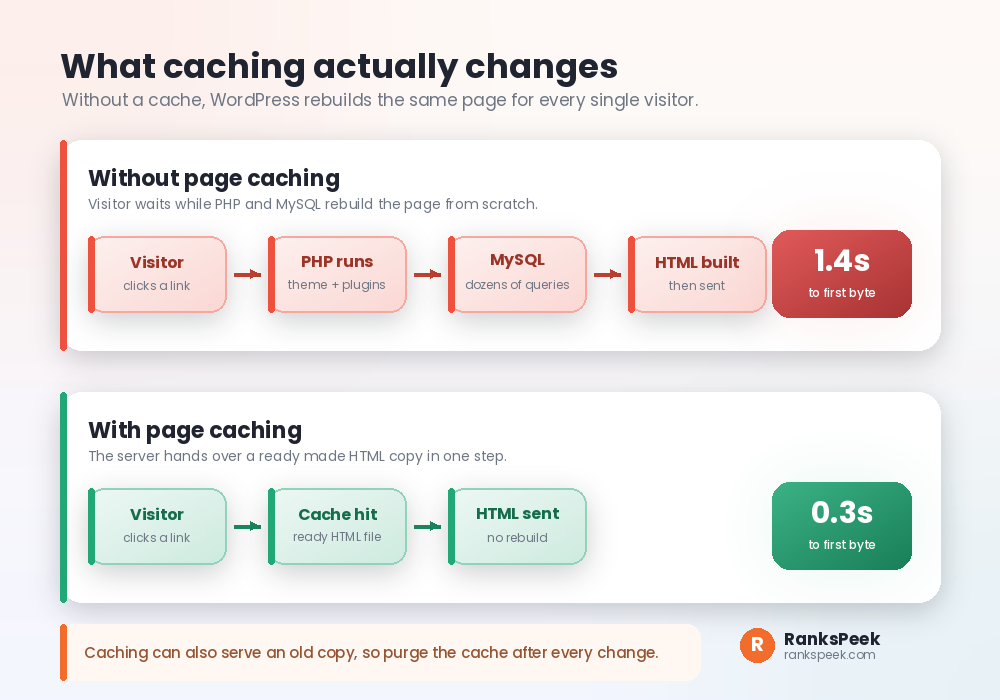 What caching actually changes

Without a cache, WordPress rebuilds the same page for every single visitor.

Without page caching

Visitor waits while PHP and MySQL rebuild the page from scratch.

Visitor
clicks a link

PHP runs
theme + plugins

MySQL
dozens of queries

HTML built
then sent

1.4s
to first byte

With page caching

The server hands over a ready made HTML copy in one step.

Visitor
clicks a link

Cache hit
ready HTML file

HTML sent
no rebuild

0.3s
to first byte

Caching can also serve an old copy, so purge the cache after every change.

R
RanksPeek
rankspeek.com